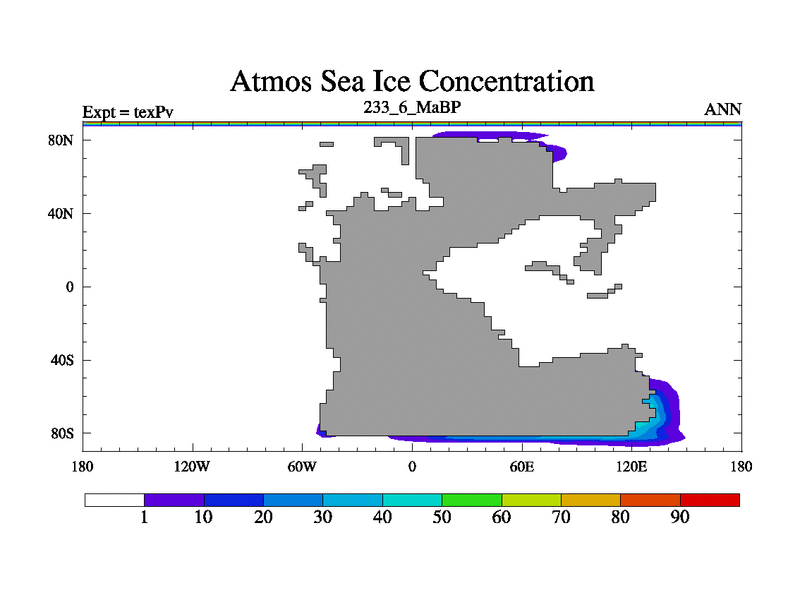 Atmos Sea Ice Concentration

Expt = texPv

233_6_MaBP

ANN

80N

40N

0

40S

80S

180

120W

60W

0

60E

120E

180

1

10

20

30

40

50

60

70

80

90